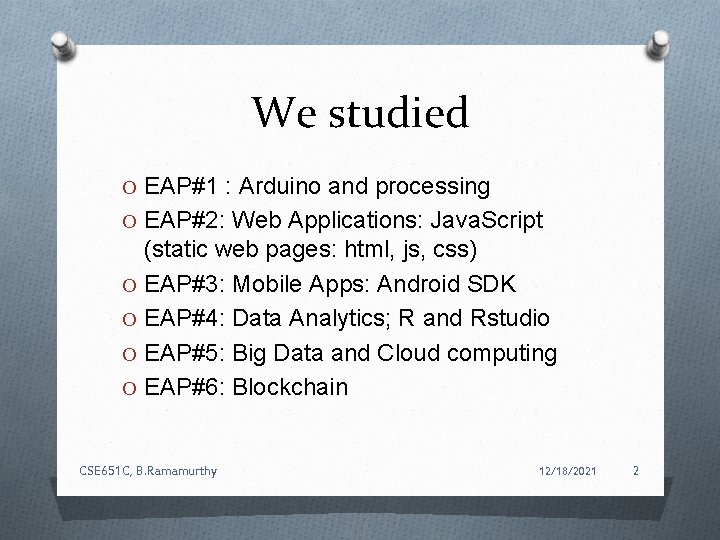 We studied

O EAP#1 : Arduino and processing
O EAP#2: Web Applications: JavaScript (static web pages: html, js, css)
O EAP#3: Mobile Apps: Android SDK
O EAP#4: Data Analytics; R and Rstudio
O EAP#5: Big Data and Cloud computing
O EAP#6: Blockchain

CSE651C, B.Ramamurthy 12/18/2021 2